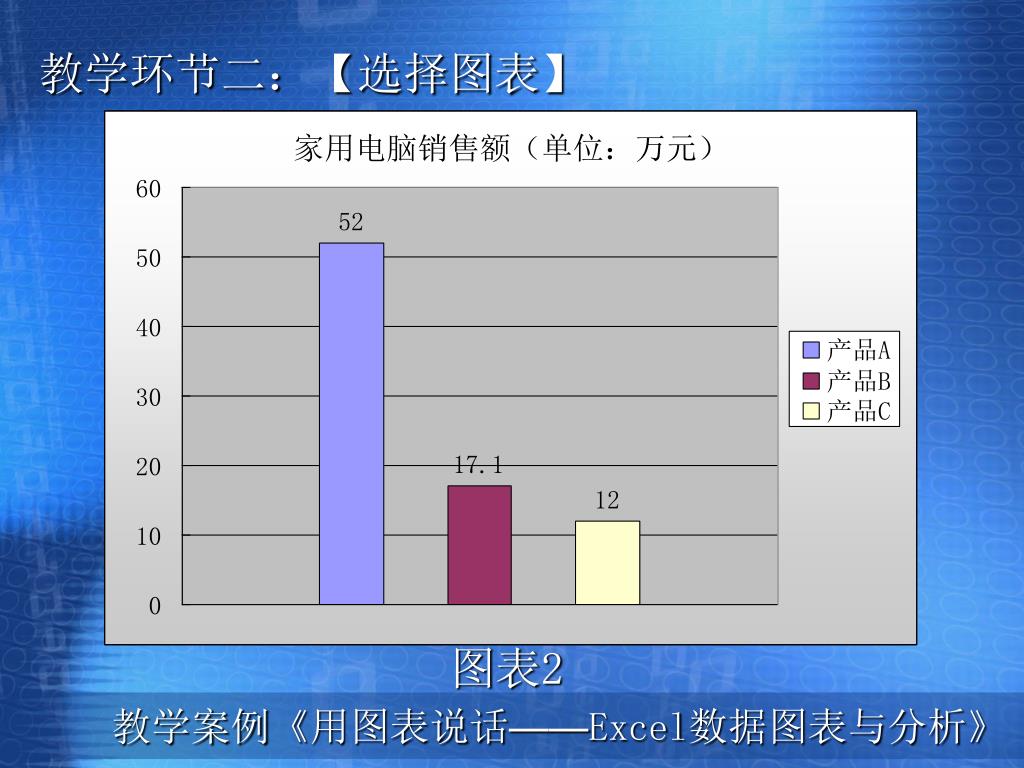 教学环节二：【选择图表】

家用电脑销售额（单位：万元）

60
50
40
30
20
10
0

52
17.1
12

产品A
产品B
产品C

图表2

教学案例《用图表说话——Excel数据图表与分析》